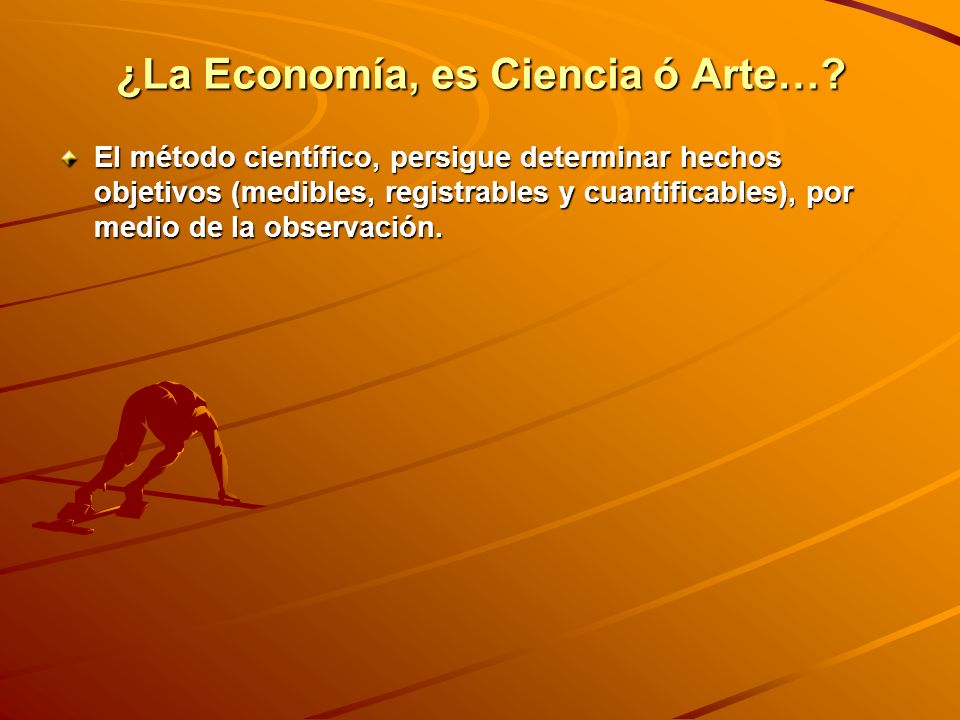 ¿La Economía, es Ciencia ó Arte…?

El método científico, persigue determinar hechos objetivos (medibles, registrables y cuantificables), por medio de la observación.